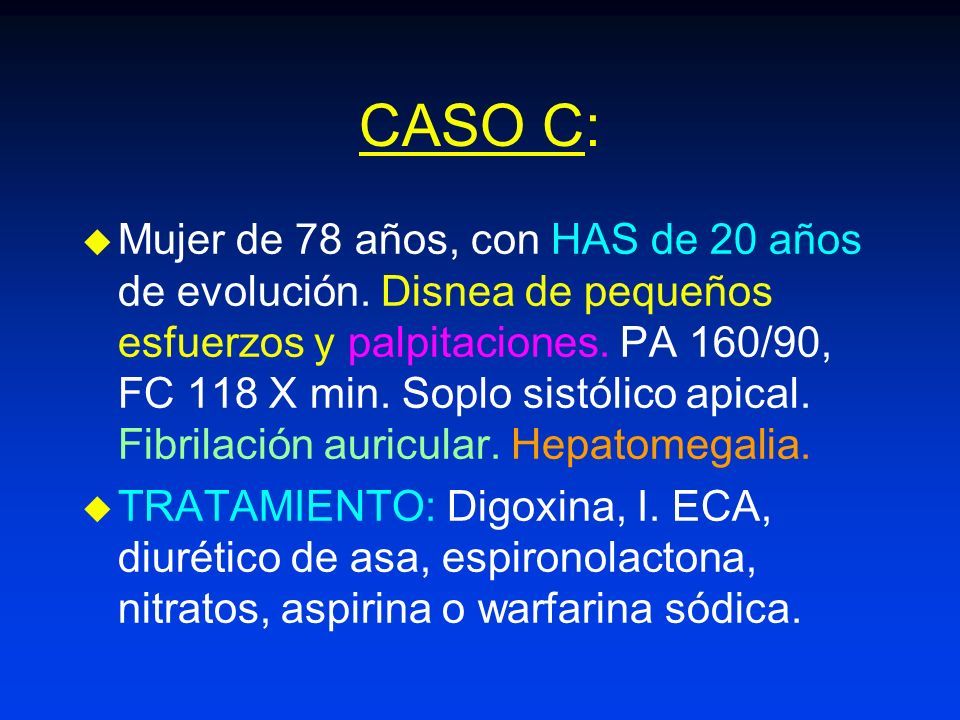 CASO C:

Mujer de 78 años, con HAS de 20 años de evolución. Disnea de pequeños esfuerzos y palpitaciones. PA 160/90, FC 118 X min. Soplo sistólico apical. Fibrilación auricular. Hepatomegalia.

TRATAMIENTO: Digoxina, I. ECA, diurético de asa, espironolactona, nitratos, aspirina o warfarina sódica.